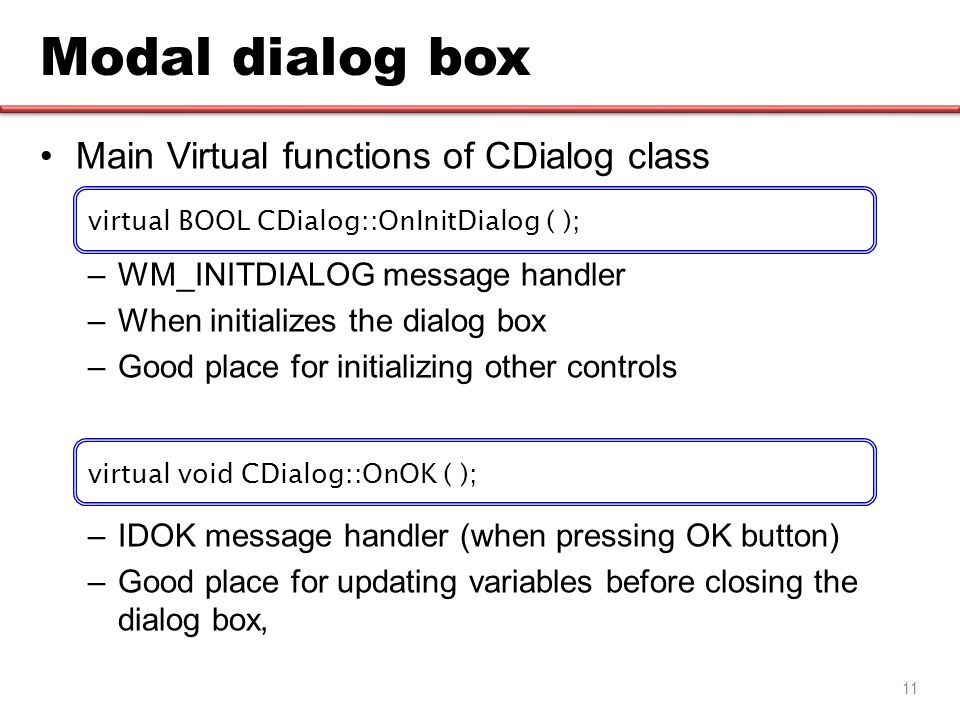 Modal dialog box

• Main Virtual functions of CDialog class

virtual BOOL CDialog::OnInitDialog ( );

– WM_INITDIALOG message handler
– When initializes the dialog box
– Good place for initializing other controls

virtual void CDialog::OnOK ( );

– IDOK message handler (when pressing OK button)
– Good place for updating variables before closing the dialog box,

11